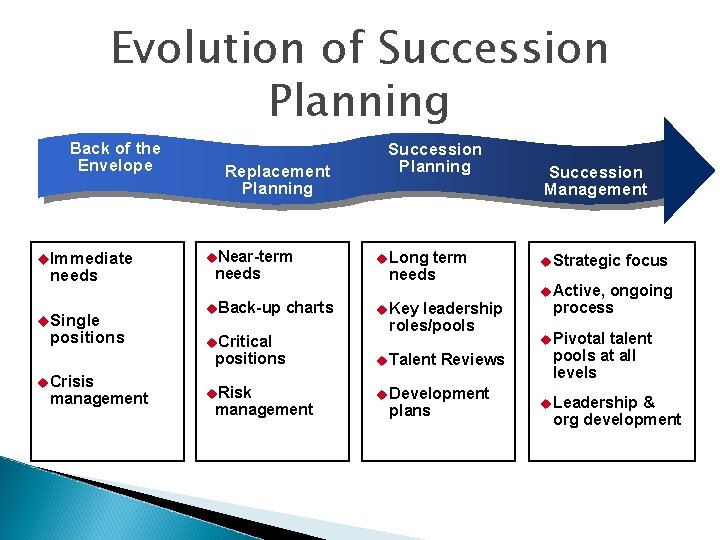 Evolution of Succession Planning

Back of the Envelope

Replacement Planning

Succession Planning

Succession Management

◆Immediate needs

◆Single positions

◆Crisis management

◆Near-term needs

◆Back-up charts

◆Critical positions

◆Risk management

◆Long term needs

◆Key leadership roles/pools

◆Talent Reviews

◆Development plans

◆Strategic focus

◆Active, ongoing process

◆Pivotal talent pools at all levels

◆Leadership & org development